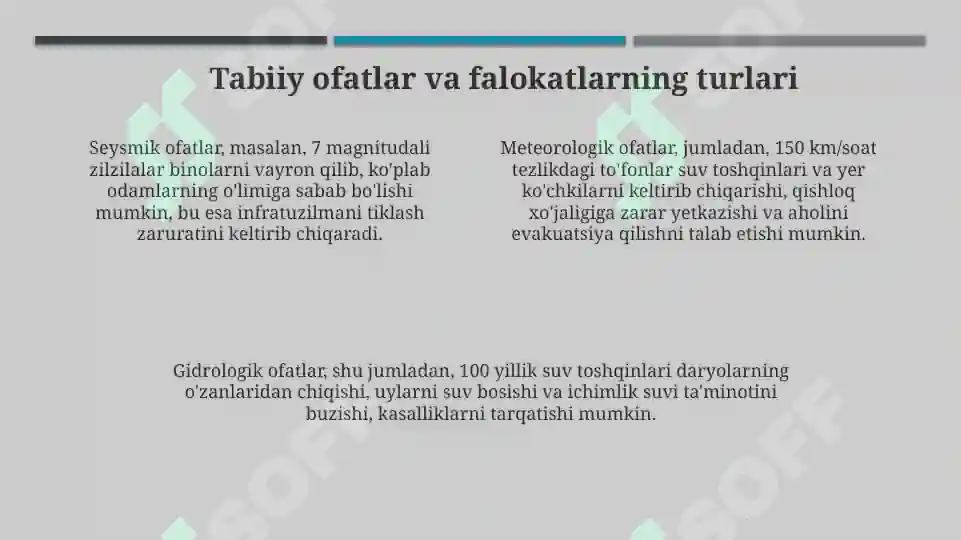 Tabiiy ofatlar va falokatlarning turlari

Seysmik ofatlar, masalan, 7 magnitudali zilzilalar binolarni vayron qilib, ko'plab odamlarning o'limiga sabab bo'lishi mumkin, bu esa infratuzilmani tiklash zaruratini keltirib chiqaradi.

Meteorologik ofatlar, jumladan, 150 km/soat tezlikdagi to'fonlar suv toshqinlari va yer ko'chkilarni keltirib chiqarishi, qishloq xo'jaligiga zarar yetkazishi va aholini evakuatsiya qilishni talab etishi mumkin.

Gidrologik ofatlar, shu jumladan, 100 yillik suv toshqinlari daryolarning o'zanlaridan chiqishi, uylarni suv bosishi va ichimlik suvi ta'minotini buzishi, kasalliklarni tarqatishi mumkin.

SOFF

SOFF